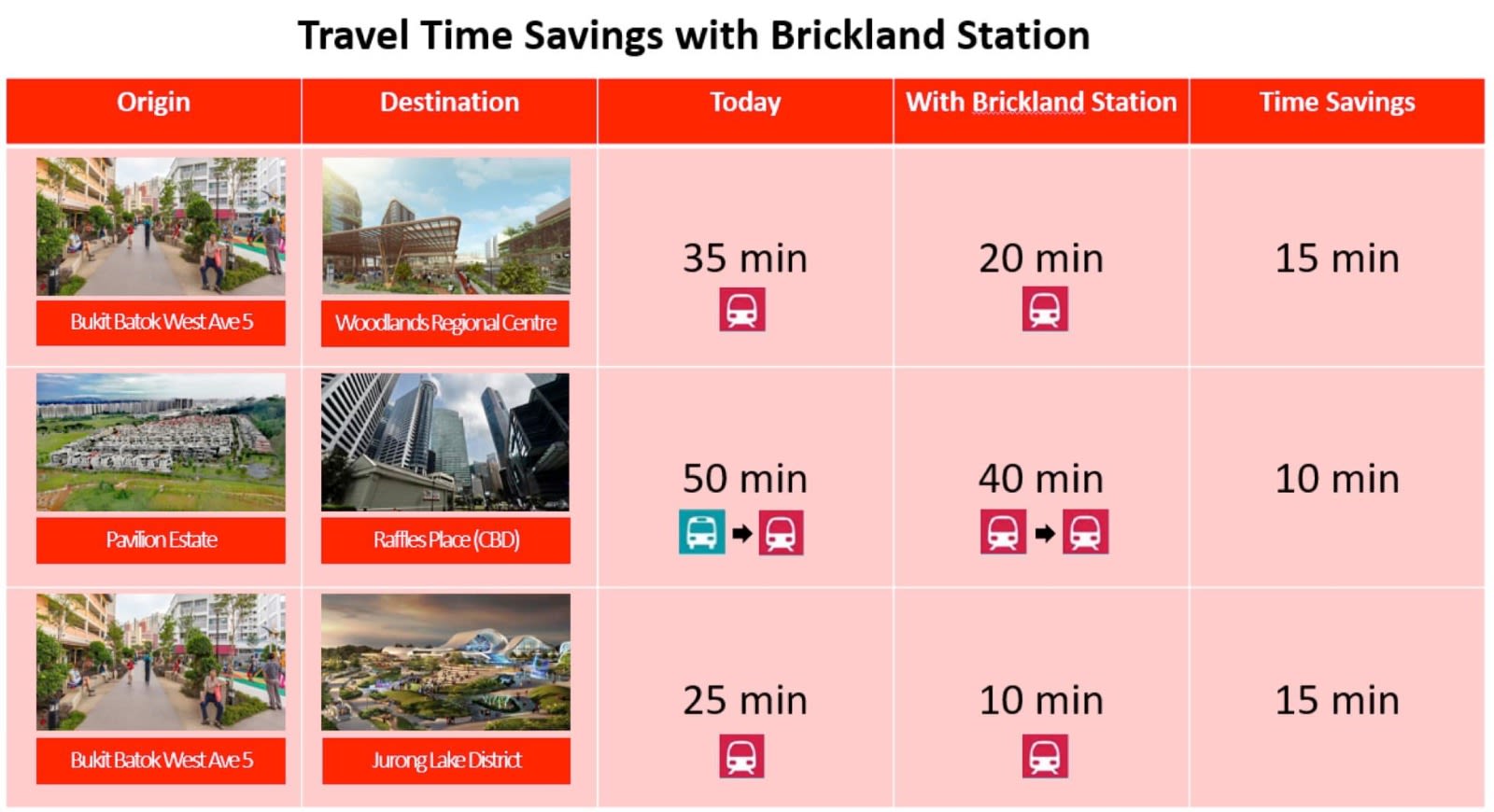 Travel Time Savings with Brickland Station

| Origin | Destination | Today | With Brickland Station | Time Savings |
|---|---|---|---|---|
| Bukit Batok West Ave 5 | Woodlands Regional Centre | 35 min | 20 min | 15 min |
| Pavilion Estate | Raffles Place (CBD) | 50 min | 40 min | 10 min |
| Bukit Batok West Ave 5 | Jurong Lake District | 25 min | 10 min | 15 min |